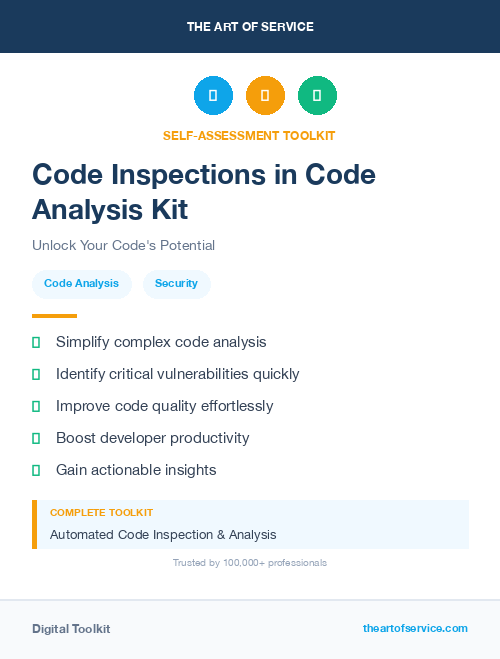 THE ART OF SERVICE

SELF-ASSESSMENT TOOLKIT

Code Inspections in Code Analysis Kit

Unlock Your Code's Potential

Code Analysis

Security

Simplify complex code analysis

Identify critical vulnerabilities quickly

Improve code quality effortlessly

Boost developer productivity

Gain actionable insights

COMPLETE TOOLKIT

Automated Code Inspection & Analysis

Trusted by 100,000+ professionals

Digital Toolkit

theartofservice.com